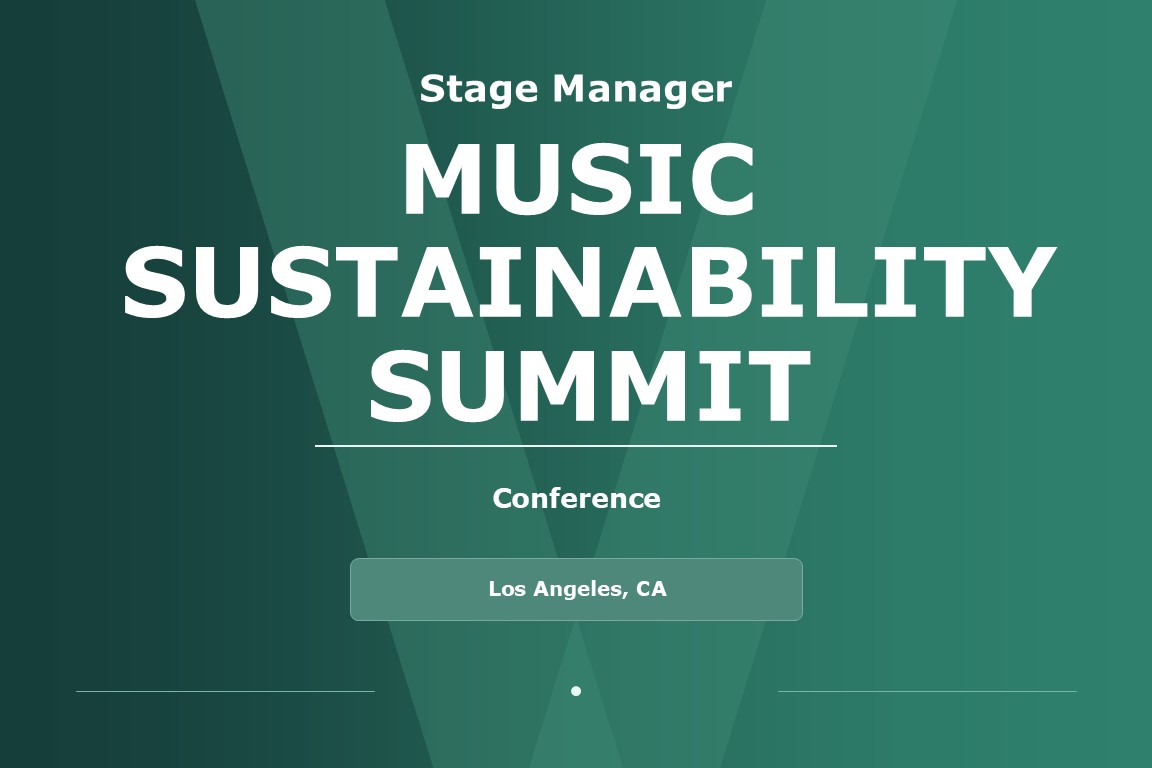 Stage Manager

MUSIC
SUSTAINABILITY
SUMMIT

Conference

Los Angeles, CA